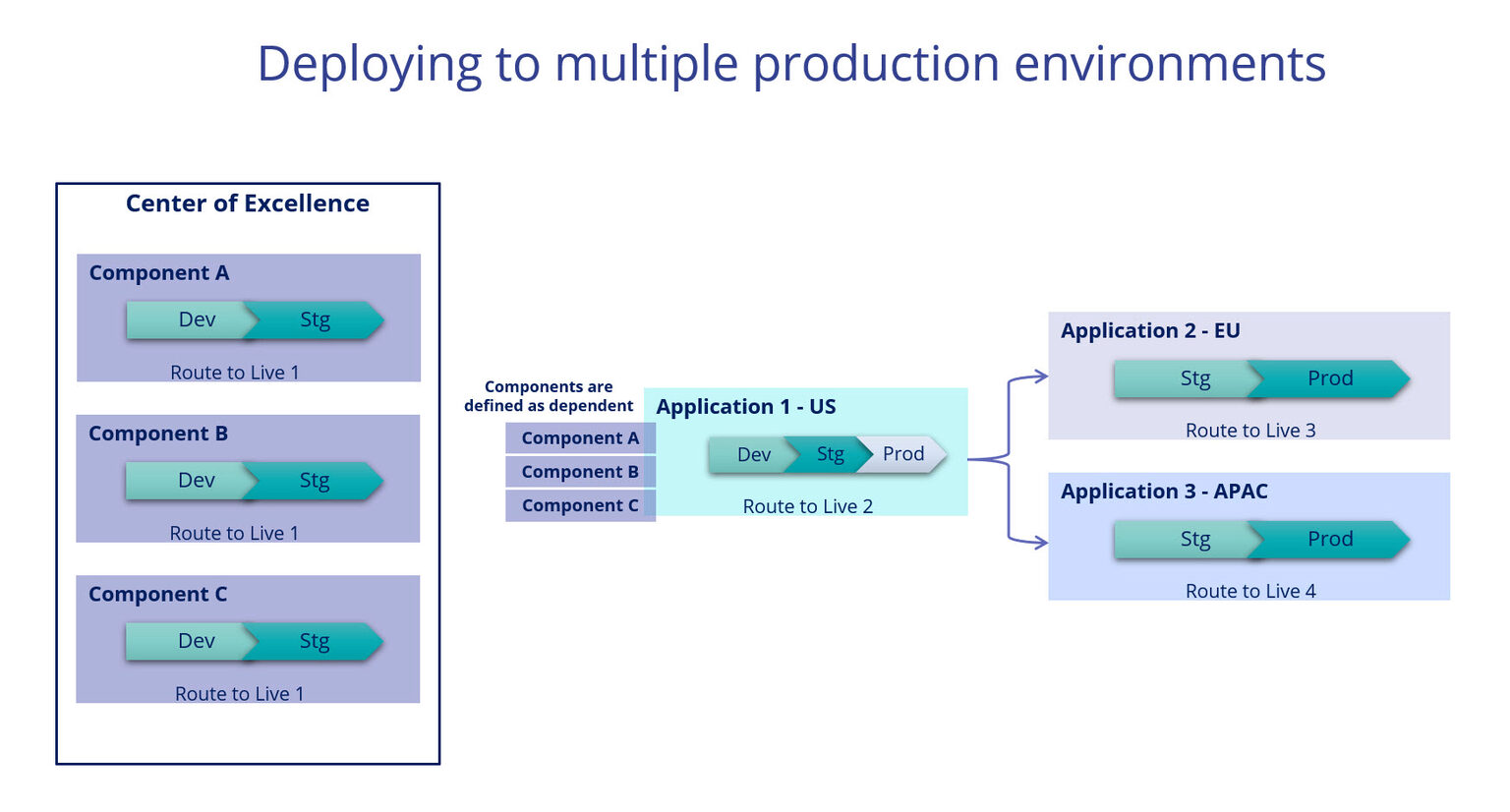 Deploying to multiple production environments

Center of Excellence

Component A
Dev
Stg
Route to Live 1

Component B
Dev
Stg
Route to Live 1

Component C
Dev
Stg
Route to Live 1

Components are defined as dependent
Component A
Component B
Component C

Application 1 - US
Dev
Stg
Prod
Route to Live 2

Application 2 - EU
Stg
Prod
Route to Live 3

Application 3 - APAC
Stg
Prod
Route to Live 4